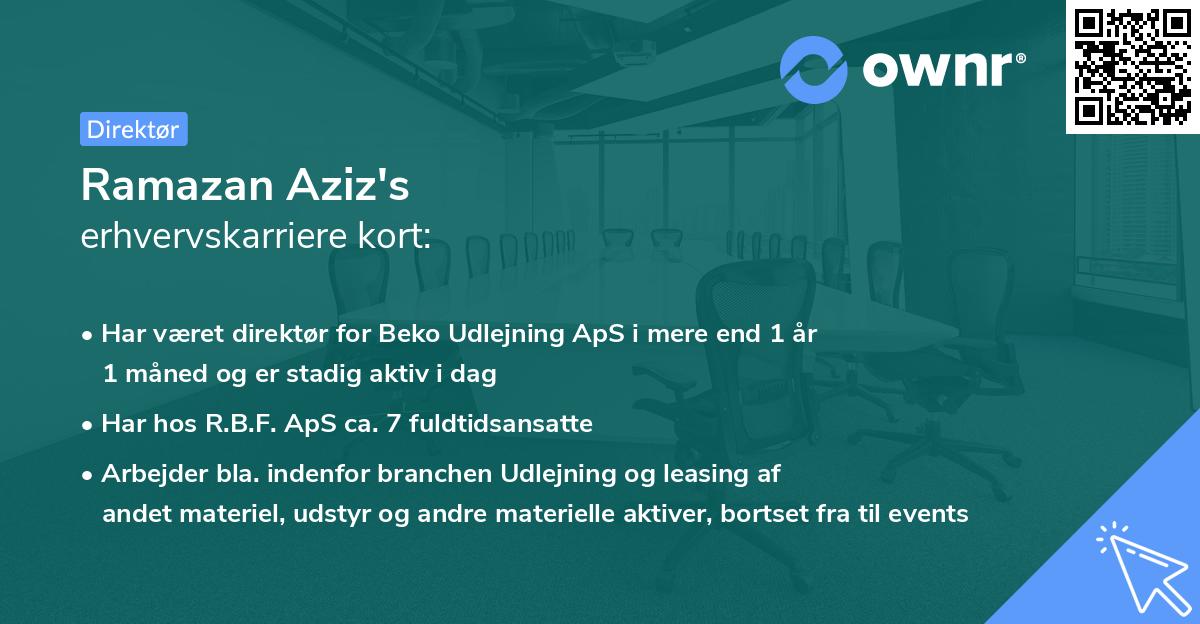 ownr®

Direktør

Ramazan Aziz's
erhvervskarriere kort:

• Har været direktør for Beko Udlejning ApS i mere end 1 år 1 måned og er stadig aktiv i dag

• Har hos R.B.F. ApS ca. 7 fuldtidsansatte

• Arbejder bla. indenfor branchen Udlejning og leasing af andet materiel, udstyr og andre materielle aktiver, bortset fra til events